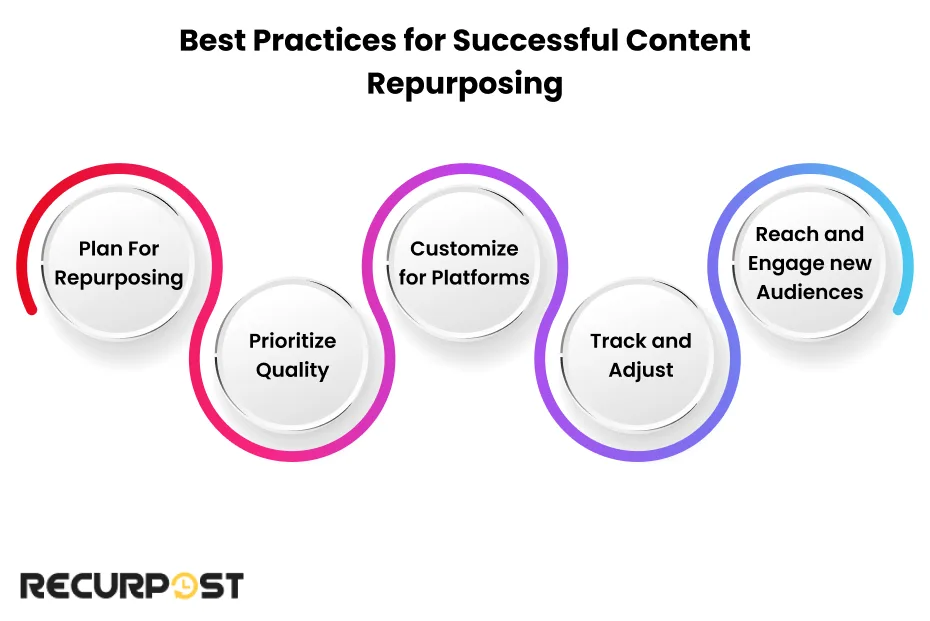 Best Practices for Successful Content Repurposing

Plan For Repurposing

Prioritize Quality

Customize for Platforms

Track and Adjust

Reach and Engage new Audiences

RECURPOST